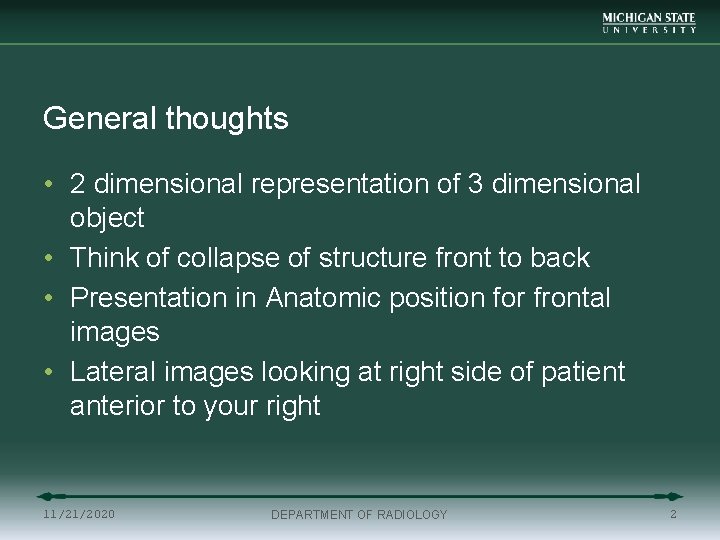 MICHIGAN STATE
UNIVERSITY

General thoughts

• 2 dimensional representation of 3 dimensional object
• Think of collapse of structure front to back
• Presentation in Anatomic position for frontal images
• Lateral images looking at right side of patient anterior to your right

11/21/2020 DEPARTMENT OF RADIOLOGY 2